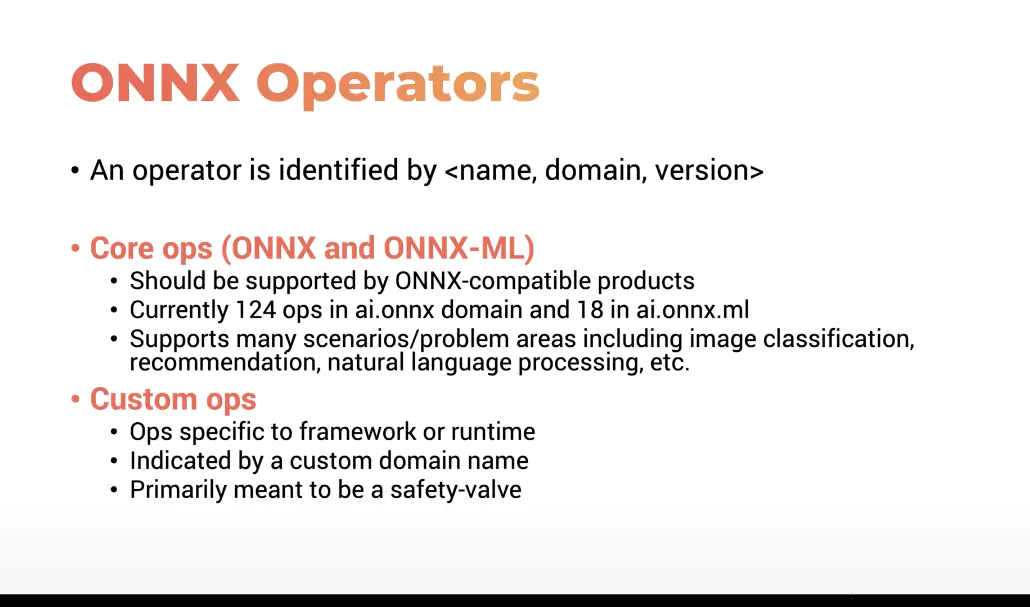 ONNX Operators

• An operator is identified by <name, domain, version>

• Core ops (ONNX and ONNX-ML)
  • Should be supported by ONNX-compatible products
  • Currently 124 ops in ai.onnx domain and 18 in ai.onnx.ml
  • Supports many scenarios/problem areas including image classification, recommendation, natural language processing, etc.
• Custom ops
  • Ops specific to framework or runtime
  • Indicated by a custom domain name
  • Primarily meant to be a safety-valve